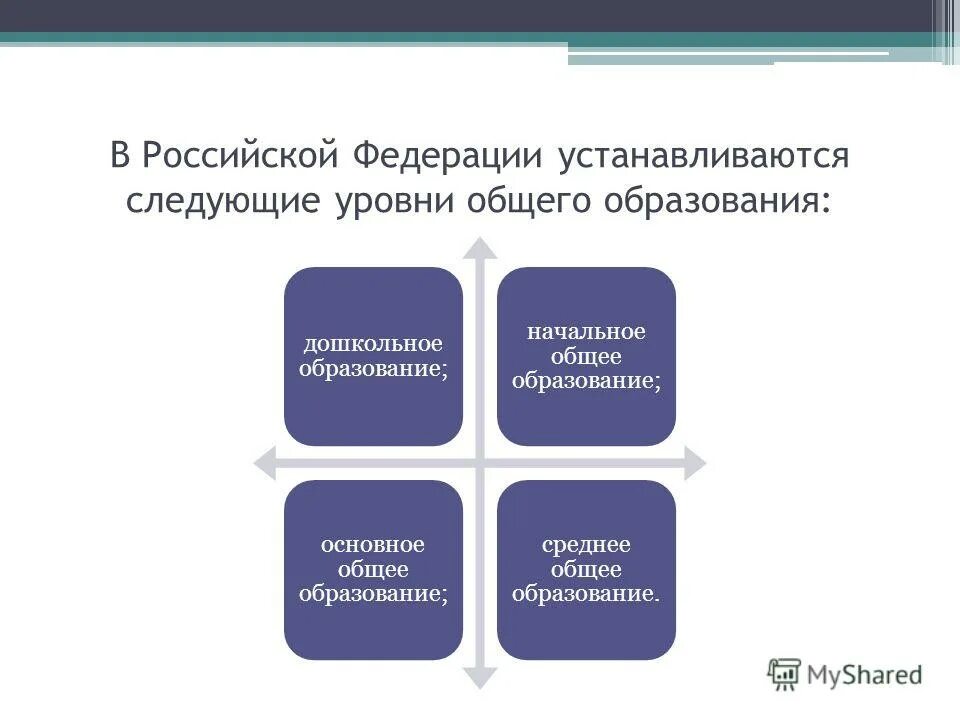 В Российской Федерации устанавливаются следующие уровни общего образования:

дошкольное образование;

начальное общее образование;

основное общее образование;

среднее общее образование.

MyShared